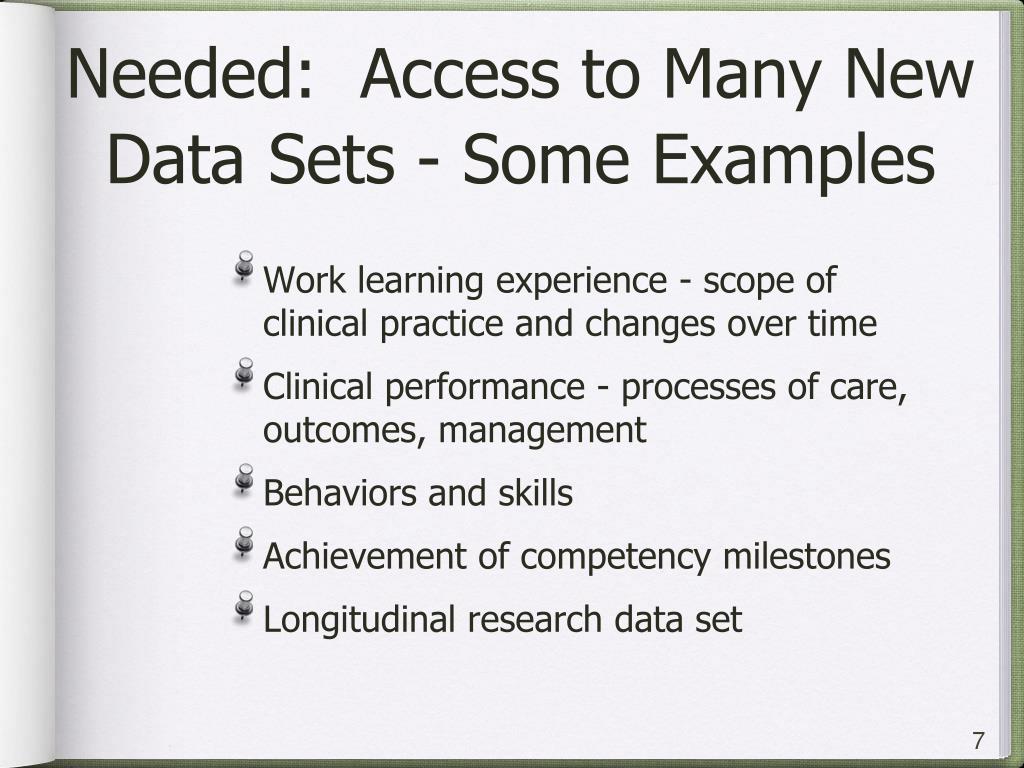 Needed: Access to Many New Data Sets - Some Examples

Work learning experience - scope of clinical practice and changes over time

Clinical performance - processes of care, outcomes, management

Behaviors and skills

Achievement of competency milestones

Longitudinal research data set

7